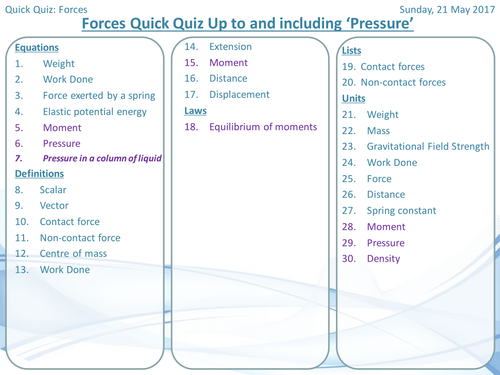 Quick Quiz: Forces

Sunday, 21 May 2017

Forces Quick Quiz Up to and including ‘Pressure’

Equations
1. Weight
2. Work Done
3. Force exerted by a spring
4. Elastic potential energy
5. Moment
6. Pressure
7. Pressure in a column of liquid

Definitions
8. Scalar
9. Vector
10. Contact force
11. Non-contact force
12. Centre of mass
13. Work Done
14. Extension
15. Moment
16. Distance
17. Displacement

Laws
18. Equilibrium of moments

Lists
19. Contact forces
20. Non-contact forces

Units
21. Weight
22. Mass
23. Gravitational Field Strength
24. Work Done
25. Force
26. Distance
27. Spring constant
28. Moment
29. Pressure
30. Density